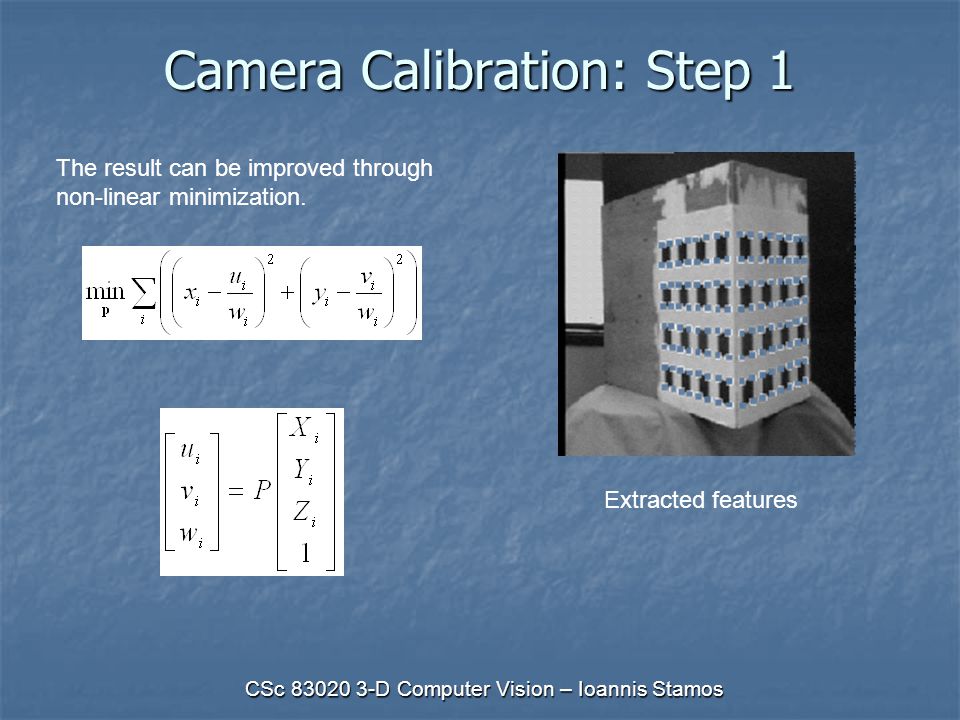 Camera Calibration: Step 1

The result can be improved through non-linear minimization.

$\min_{\mathbf{p}} \sum_i \left( \left( x_i - \frac{u_i}{w_i} \right)^2 + \left( y_i - \frac{v_i}{w_i} \right)^2 \right)$

$\begin{bmatrix} u_i \\ v_i \\ w_i \end{bmatrix} = P \begin{bmatrix} X_i \\ Y_i \\ Z_i \\ 1 \end{bmatrix}$

Extracted features

CSc 83020 3-D Computer Vision – Ioannis Stamos